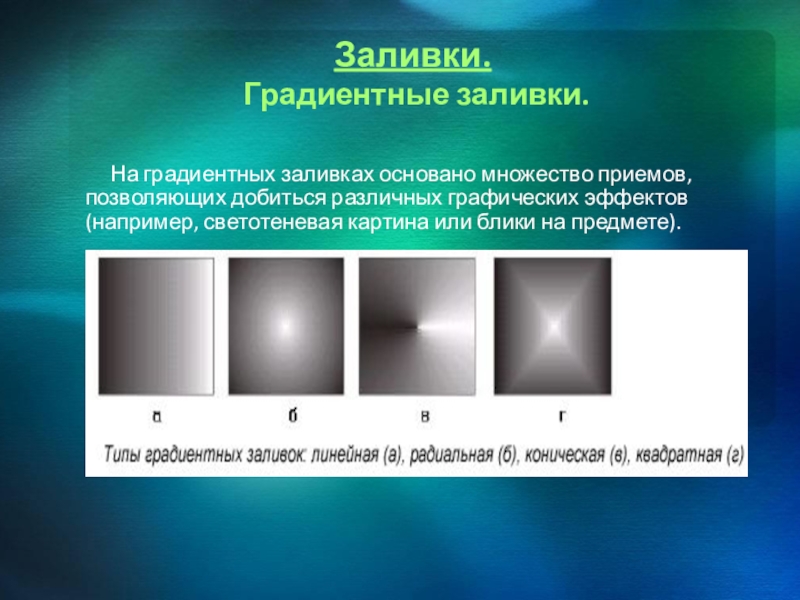 Заливки.
Градиентные заливки.

На градиентных заливках основано множество приемов, позволяющих добиться различных графических эффектов (например, светотеневая картина или блики на предмете).

а б в г

Типы градиентных заливок: линейная (а), радиальная (б), коническая (в), квадратная (г)